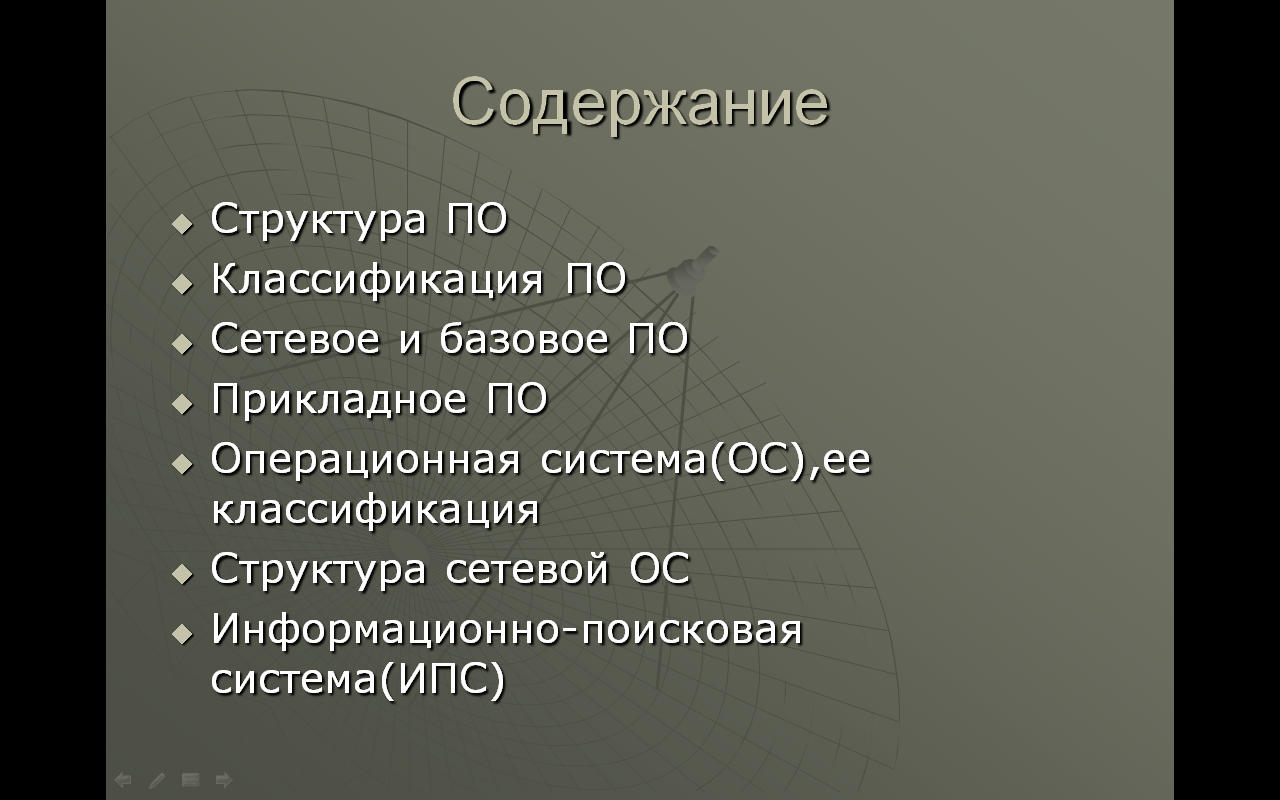 Содержание

◆ Структура ПО
◆ Классификация ПО
◆ Сетевое и базовое ПО
◆ Прикладное ПО
◆ Операционная система(ОС),ее классификация
◆ Структура сетевой ОС
◆ Информационно-поисковая система(ИПС)